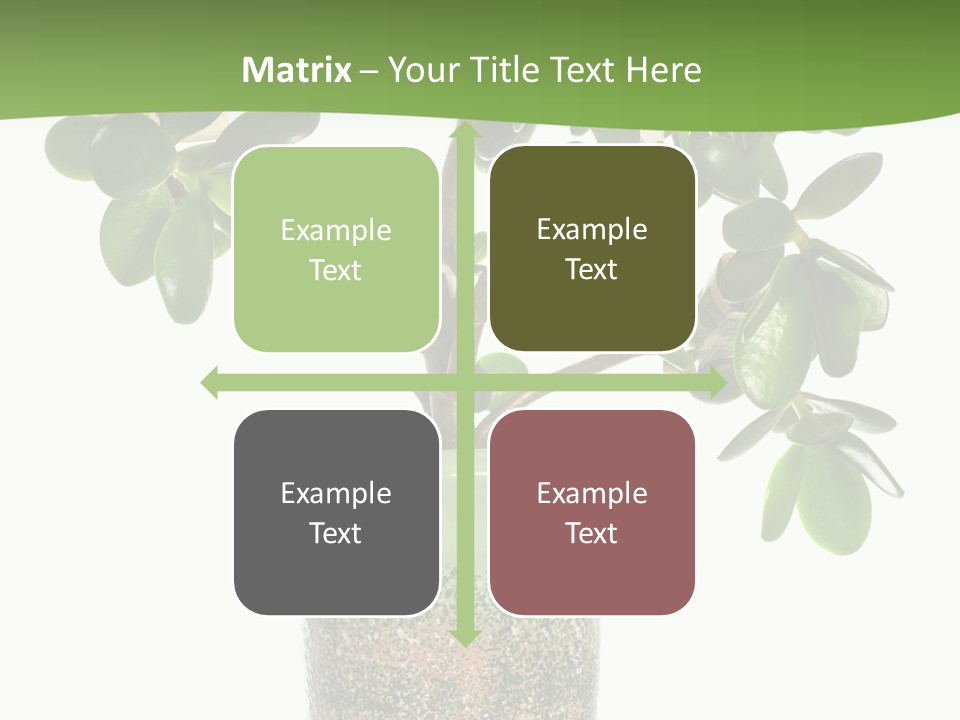 Matrix – Your Title Text Here

Example Text

Example Text

Example Text

Example Text